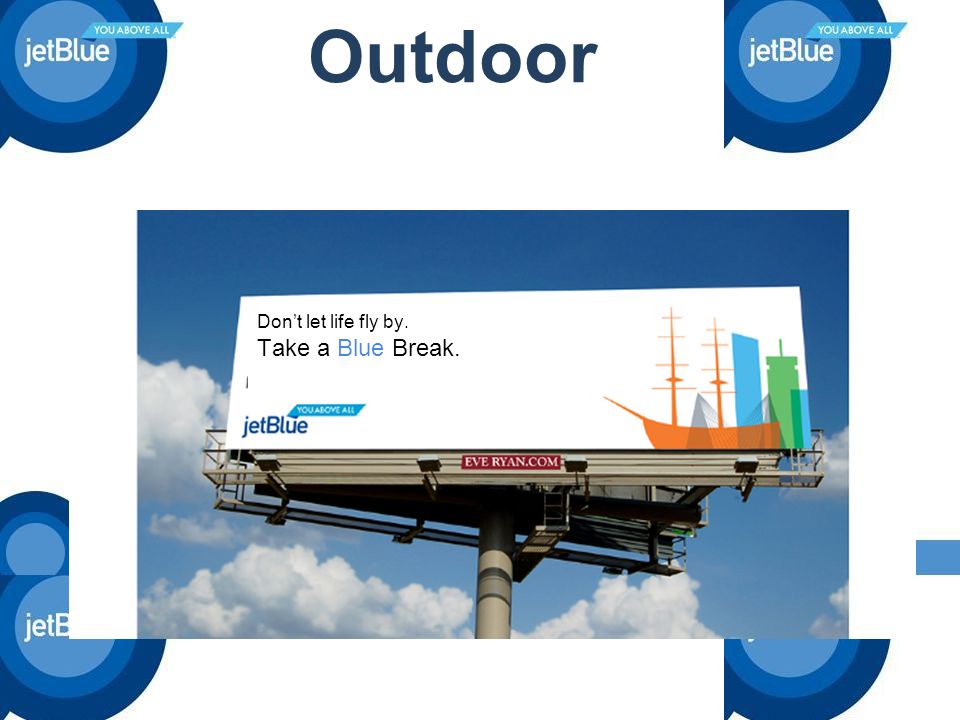 jetBlue YOU ABOVE ALL

Outdoor

jetBlue YOU ABOVE ALL

Don't let life fly by.
Take a Blue Break.

jetBlue YOU ABOVE ALL

EVE RYAN.COM

jetB